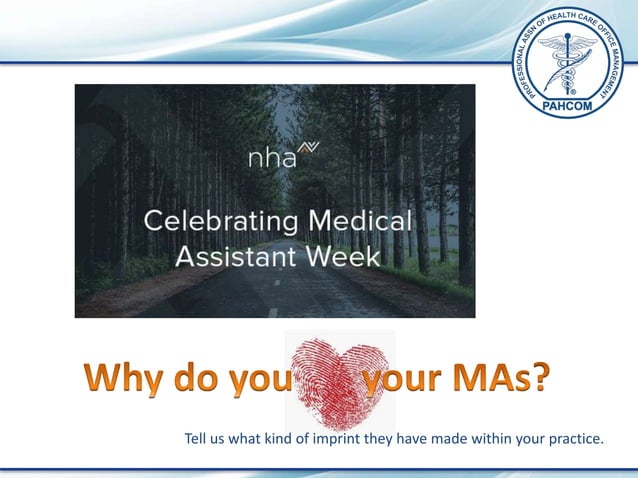 PROFESSIONAL ASSN OF HEALTH CARE OFFICE MANAGEMENT
PAHCOM

nha

Celebrating Medical Assistant Week

Why do you your MAs?

Tell us what kind of imprint they have made within your practice.